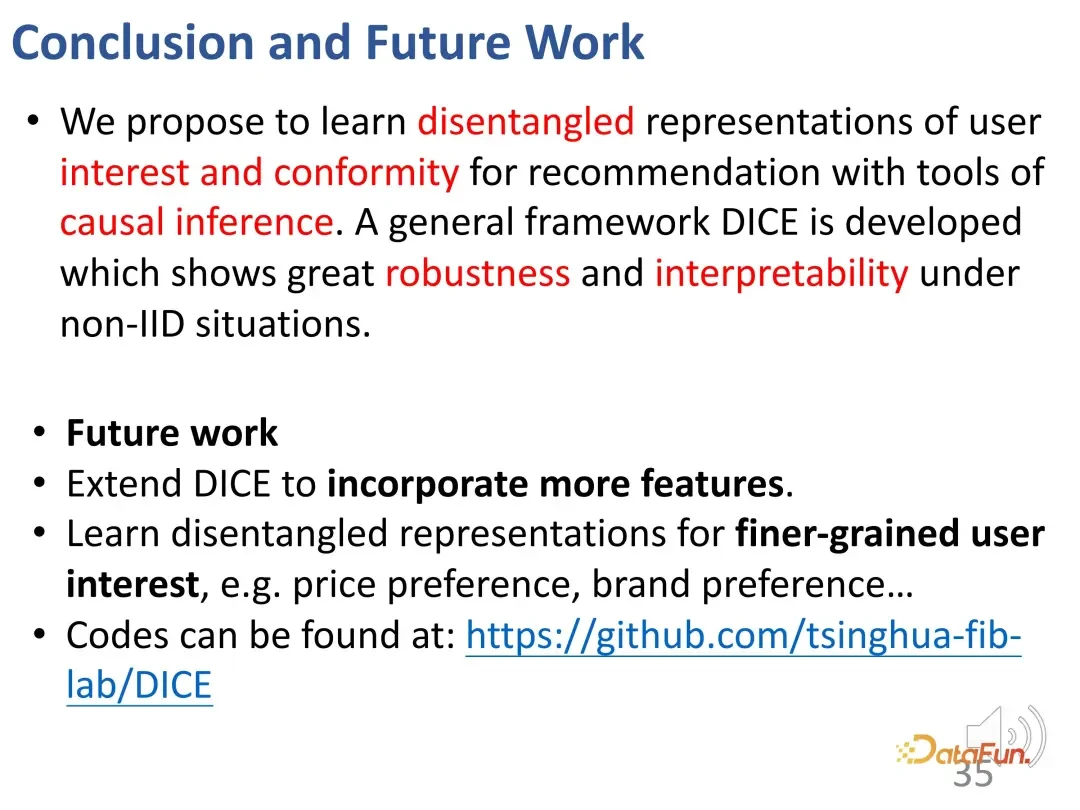 Conclusion and Future Work

• We propose to learn disentangled representations of user interest and conformity for recommendation with tools of causal inference. A general framework DICE is developed which shows great robustness and interpretability under non-IID situations.

• Future work
• Extend DICE to incorporate more features.
• Learn disentangled representations for finer-grained user interest, e.g. price preference, brand preference…
• Codes can be found at: https://github.com/tsinghua-fib-lab/DICE

DataFun.
35